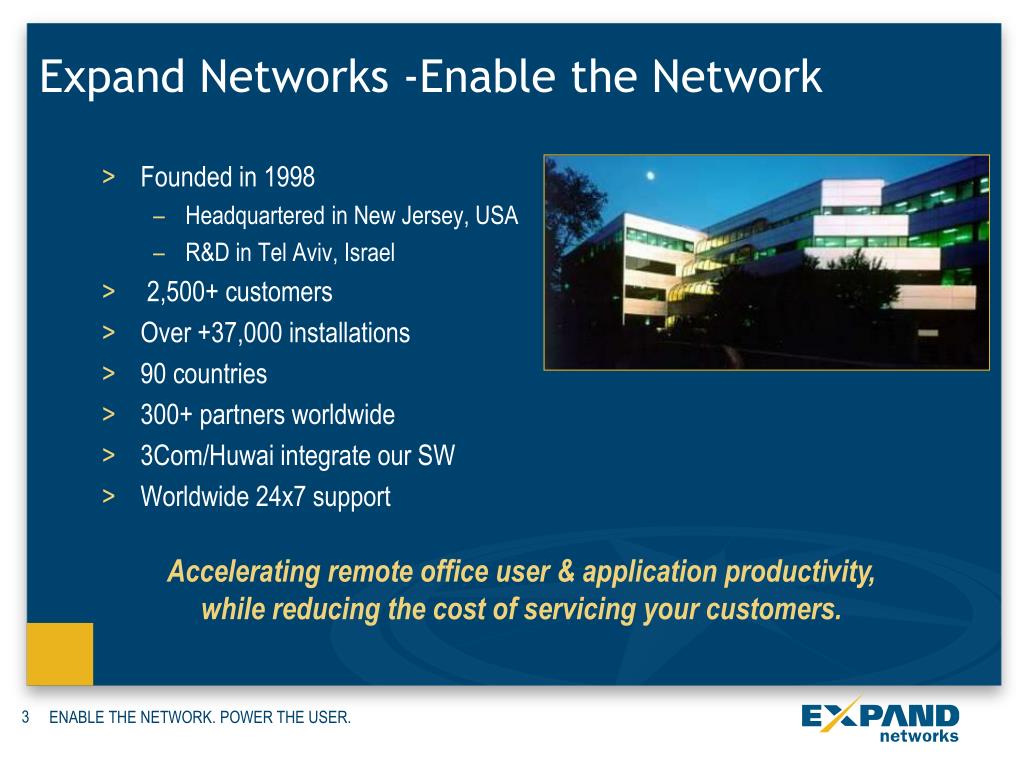 Expand Networks -Enable the Network

> Founded in 1998
– Headquartered in New Jersey, USA
– R&D in Tel Aviv, Israel
> 2,500+ customers
> Over +37,000 installations
> 90 countries
> 300+ partners worldwide
> 3Com/Huwai integrate our SW
> Worldwide 24x7 support

Accelerating remote office user & application productivity, while reducing the cost of servicing your customers.

3 ENABLE THE NETWORK. POWER THE USER.

EXPAND networks